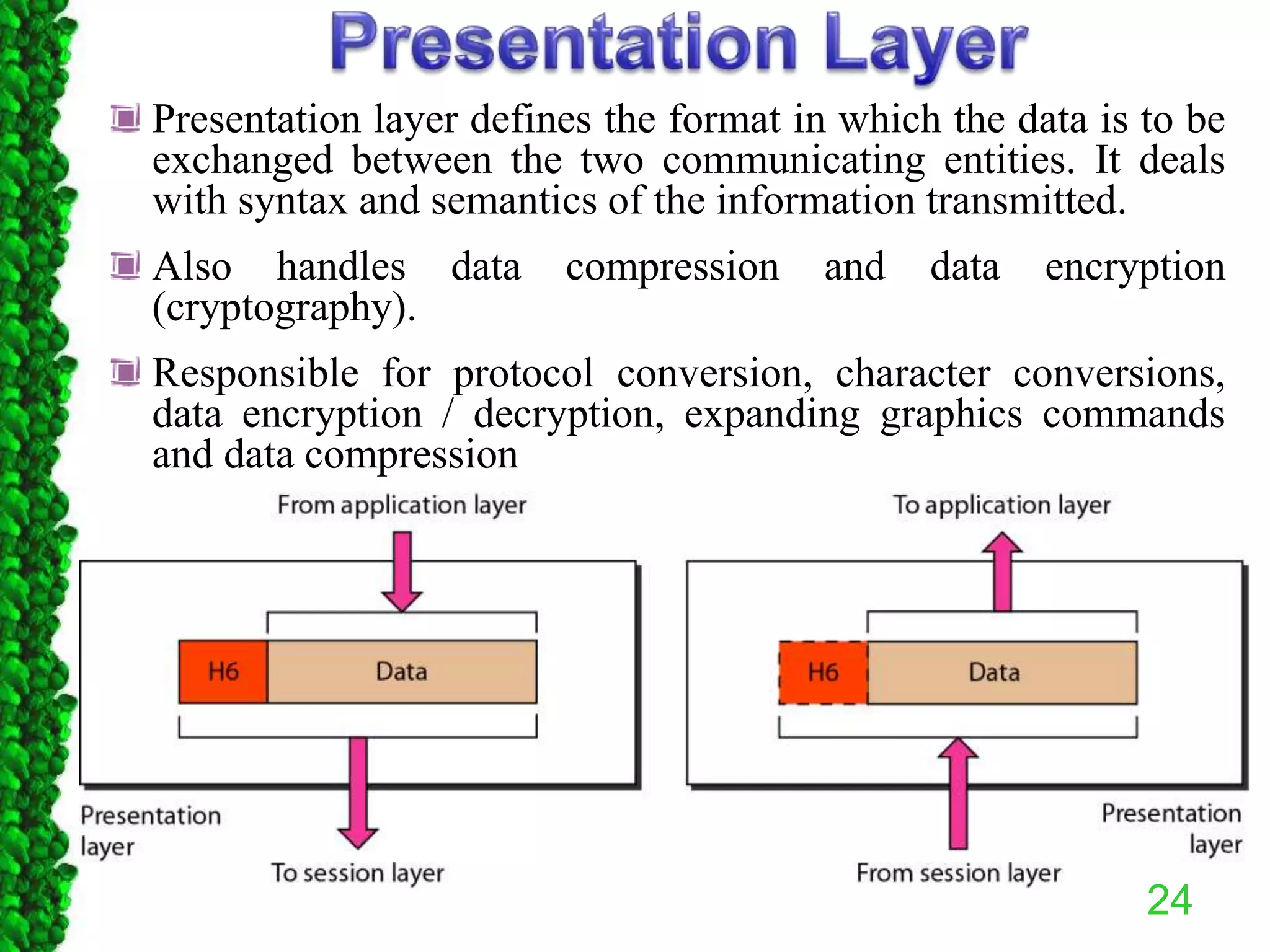 Presentation Layer

Presentation layer defines the format in which the data is to be exchanged between the two communicating entities. It deals with syntax and semantics of the information transmitted.

Also handles data compression and data encryption (cryptography).

Responsible for protocol conversion, character conversions, data encryption / decryption, expanding graphics commands and data compression

From application layer

H6

Data

Presentation layer

To session layer

To application layer

H6

Data

Presentation layer

From session layer

24